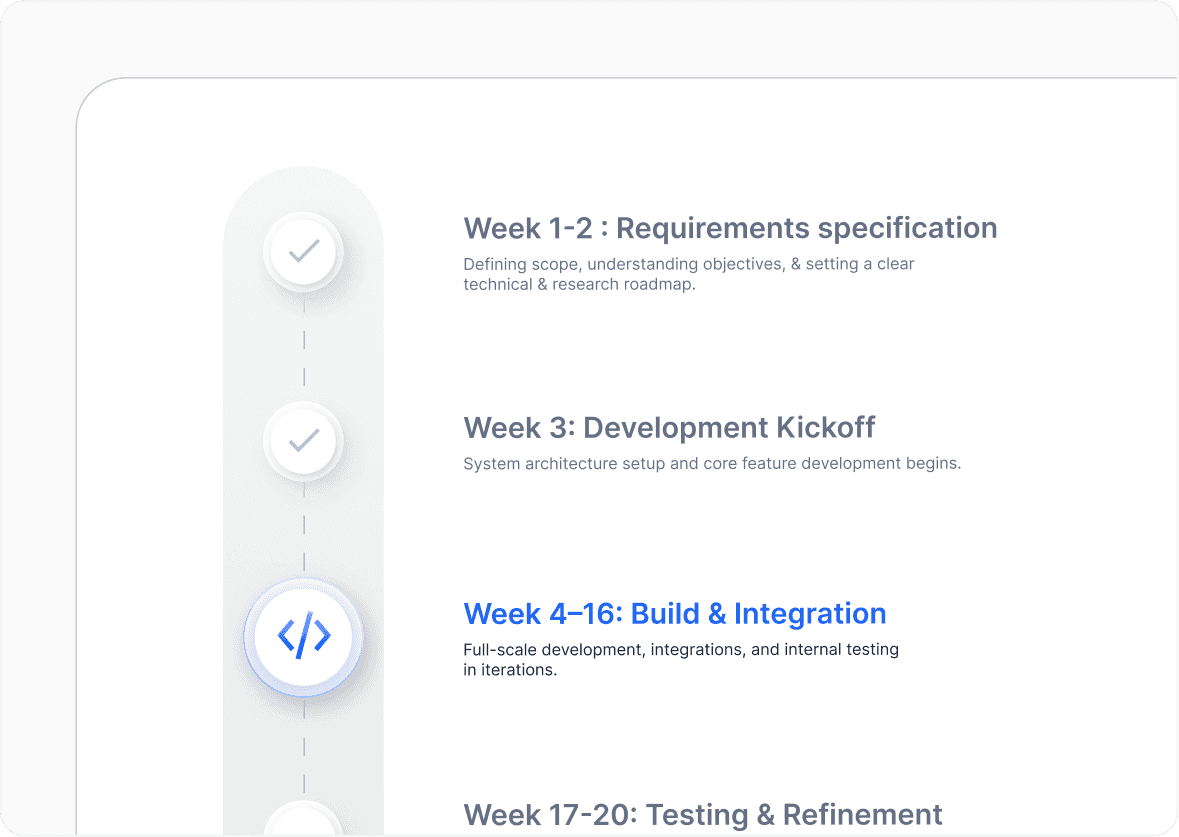 Week 1-2 : Requirements specification
Defining scope, understanding objectives, & setting a clear technical & research roadmap.

Week 3: Development Kickoff
System architecture setup and core feature development begins.

Week 4–16: Build & Integration
Full-scale development, integrations, and internal testing in iterations.

Week 17-20: Testing & Refinement